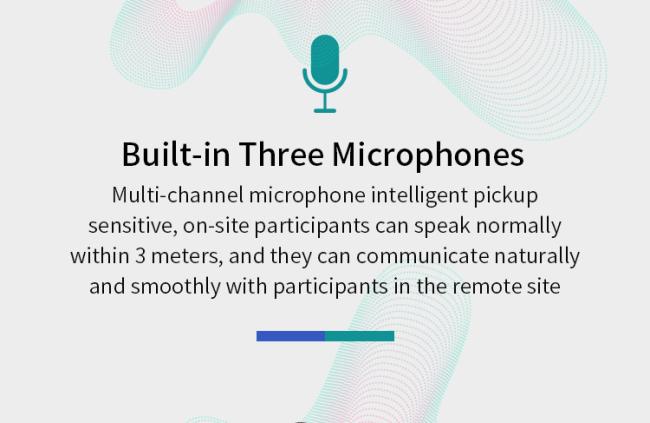 Built-in Three Microphones

Multi-channel microphone intelligent pickup sensitive, on-site participants can speak normally within 3 meters, and they can communicate naturally and smoothly with participants in the remote site